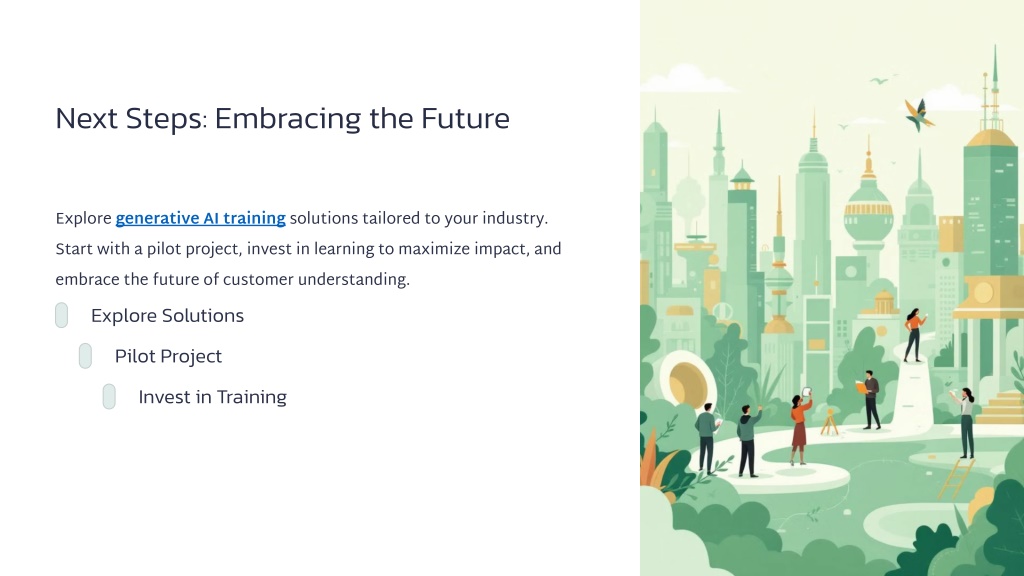 Next Steps: Embracing the Future

Explore generative AI training solutions tailored to your industry. Start with a pilot project, invest in learning to maximize impact, and embrace the future of customer understanding.

Explore Solutions

Pilot Project

Invest in Training